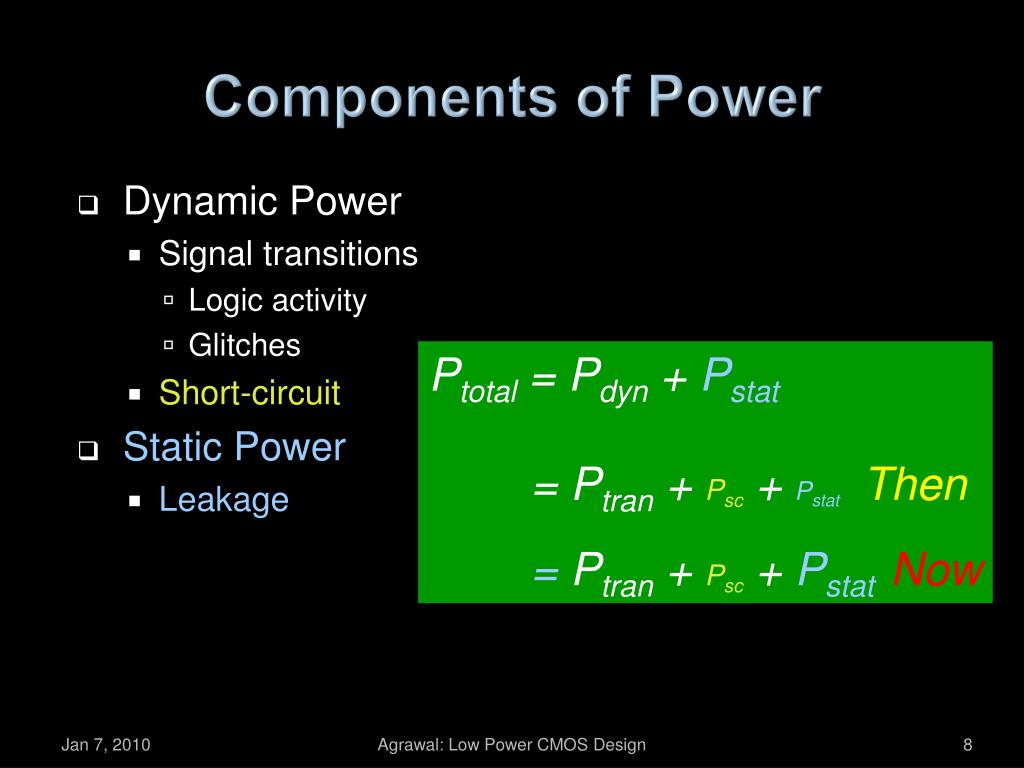 Components of Power

Dynamic Power
Signal transitions
Logic activity
Glitches
Short-circuit
Static Power
Leakage

$P_{total} = P_{dyn} + P_{stat}$

$= P_{tran} + P_{sc} + P_{stat}$ Then

$= P_{tran} + P_{sc} + P_{stat}$ Now

Jan 7, 2010
Agrawal: Low Power CMOS Design
8